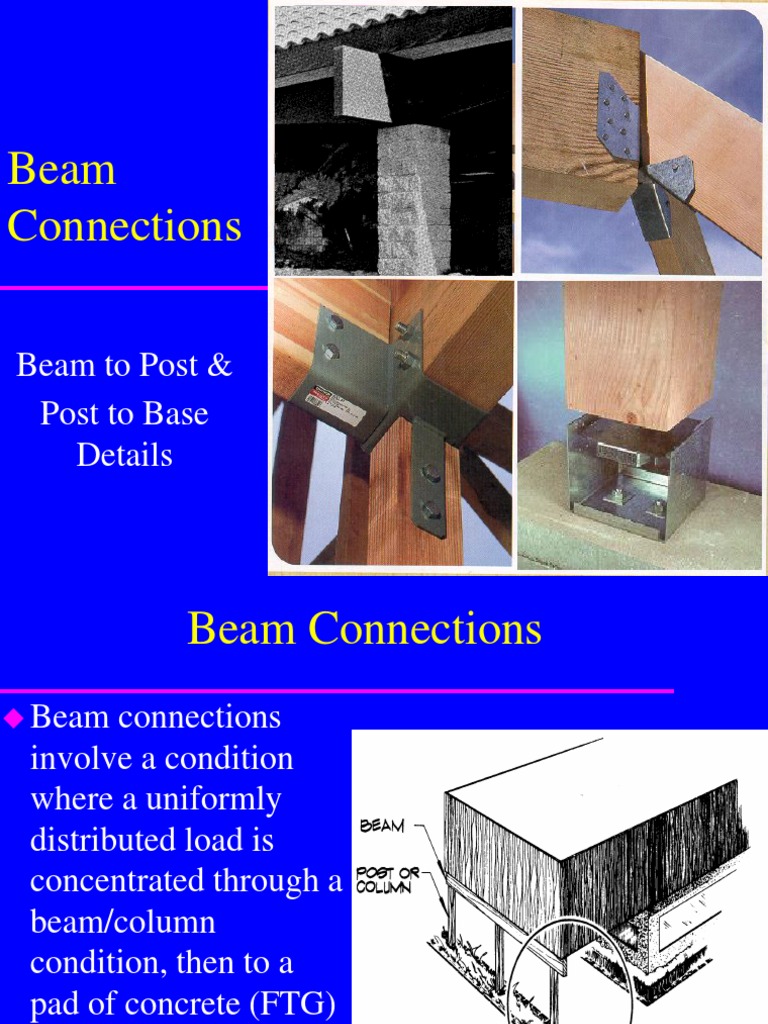 Beam Connections

Beam to Post & Post to Base Details

Beam Connections

◆ Beam connections involve a condition where a uniformly distributed load is concentrated through a beam/column condition, then to a pad of concrete (FTG)

BEAM

POST OR COLUMN